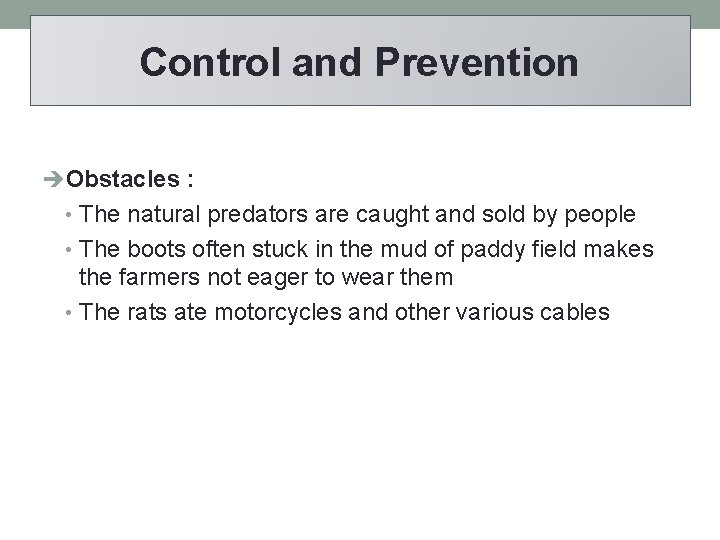 Control and Prevention

➔Obstacles :

• The natural predators are caught and sold by people

• The boots often stuck in the mud of paddy field makes the farmers not eager to wear them

• The rats ate motorcycles and other various cables